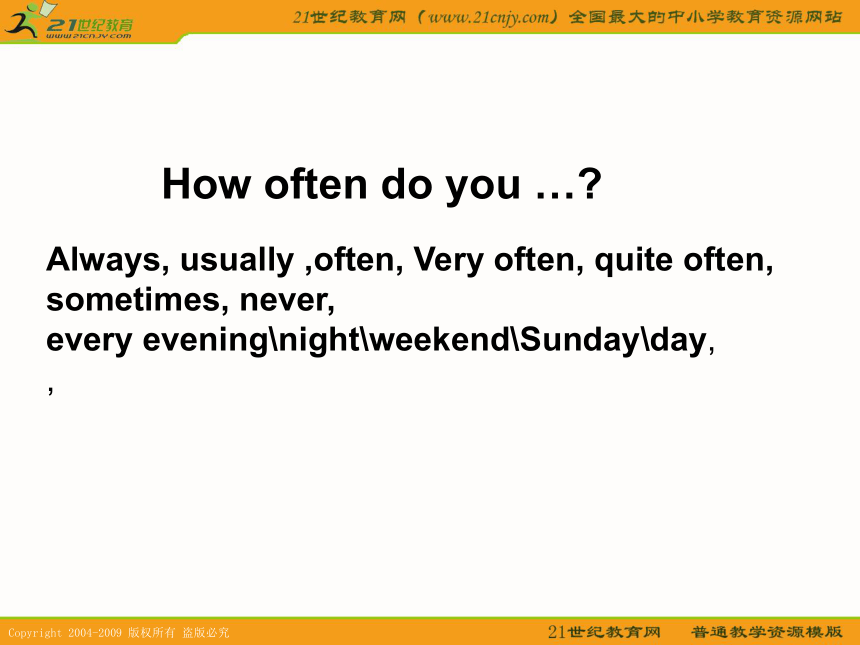 21世纪教育
www.21cnjy.com

21世纪教育网（www.21cnjy.com）全国最大的中小学教育资源网站

How often do you …?

Always, usually ,often, Very often, quite often, sometimes, never,
every evening\night\weekend\Sunday\day,
,

Copyright 2004-2009 版权所有 盗版必究

21世纪教育网 普通教学资源模版